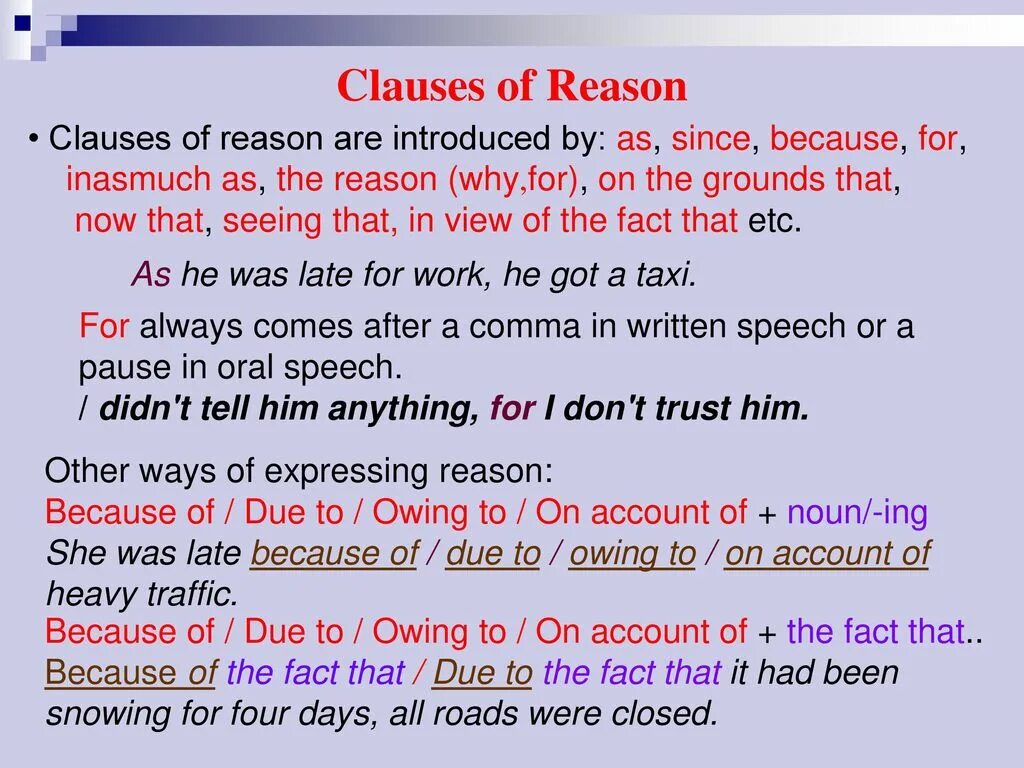 Clauses of Reason

• Clauses of reason are introduced by: as, since, because, for, inasmuch as, the reason (why,for), on the grounds that, now that, seeing that, in view of the fact that etc.

As he was late for work, he got a taxi.

For always comes after a comma in written speech or a pause in oral speech.
/ didn't tell him anything, for I don't trust him.

Other ways of expressing reason:
Because of / Due to / Owing to / On account of + noun/-ing
She was late because of / due to / owing to / on account of heavy traffic.
Because of / Due to / Owing to / On account of + the fact that..
Because of the fact that / Due to the fact that it had been snowing for four days, all roads were closed.